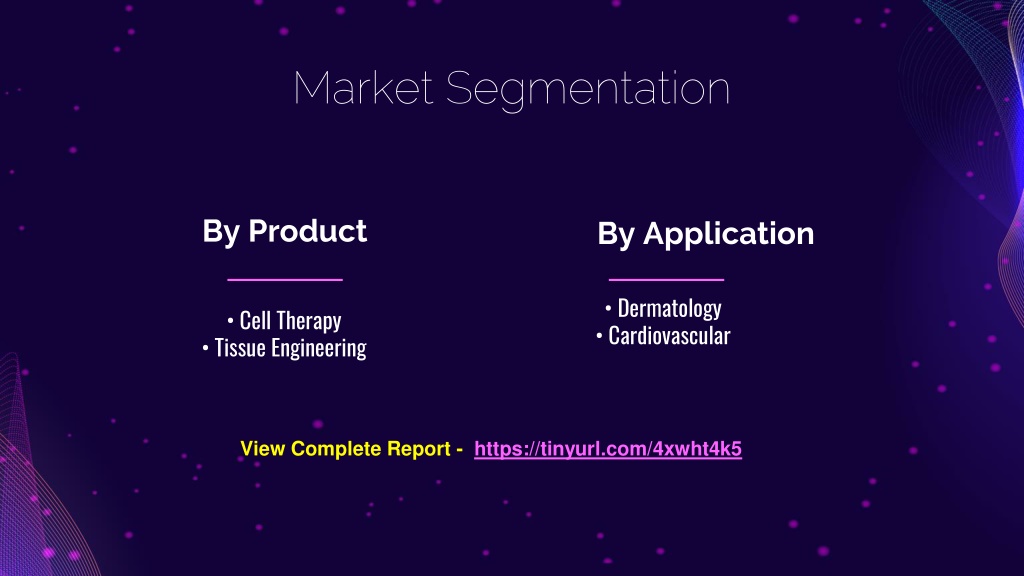 Market Segmentation

By Product

• Cell Therapy
• Tissue Engineering

By Application

• Dermatology
• Cardiovascular

View Complete Report - https://tinyurl.com/4xwht4k5